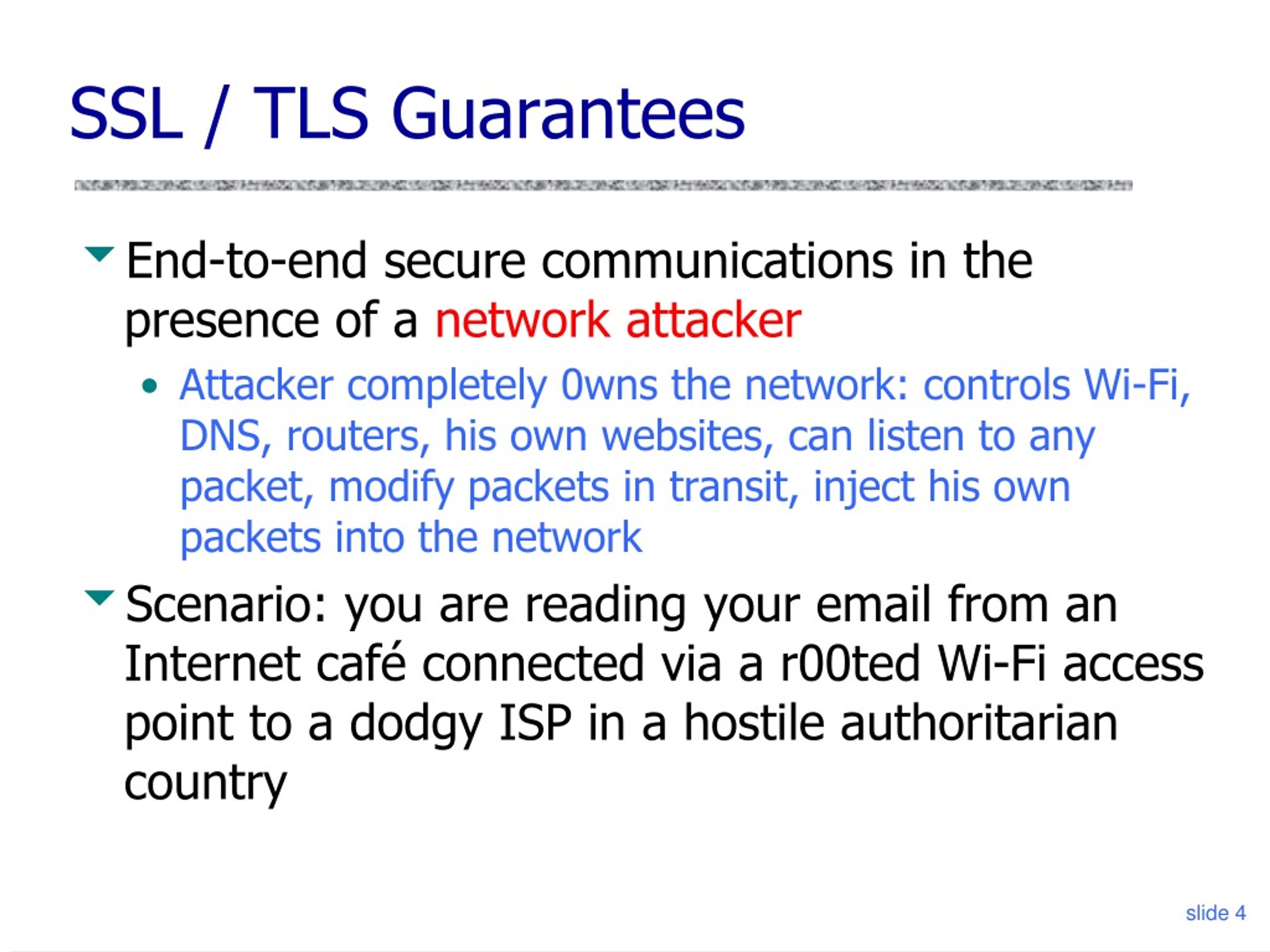 SSL / TLS Guarantees

End-to-end secure communications in the presence of a network attacker

• Attacker completely 0wns the network: controls Wi-Fi, DNS, routers, his own websites, can listen to any packet, modify packets in transit, inject his own packets into the network

Scenario: you are reading your email from an Internet café connected via a r00ted Wi-Fi access point to a dodgy ISP in a hostile authoritarian country

slide 4